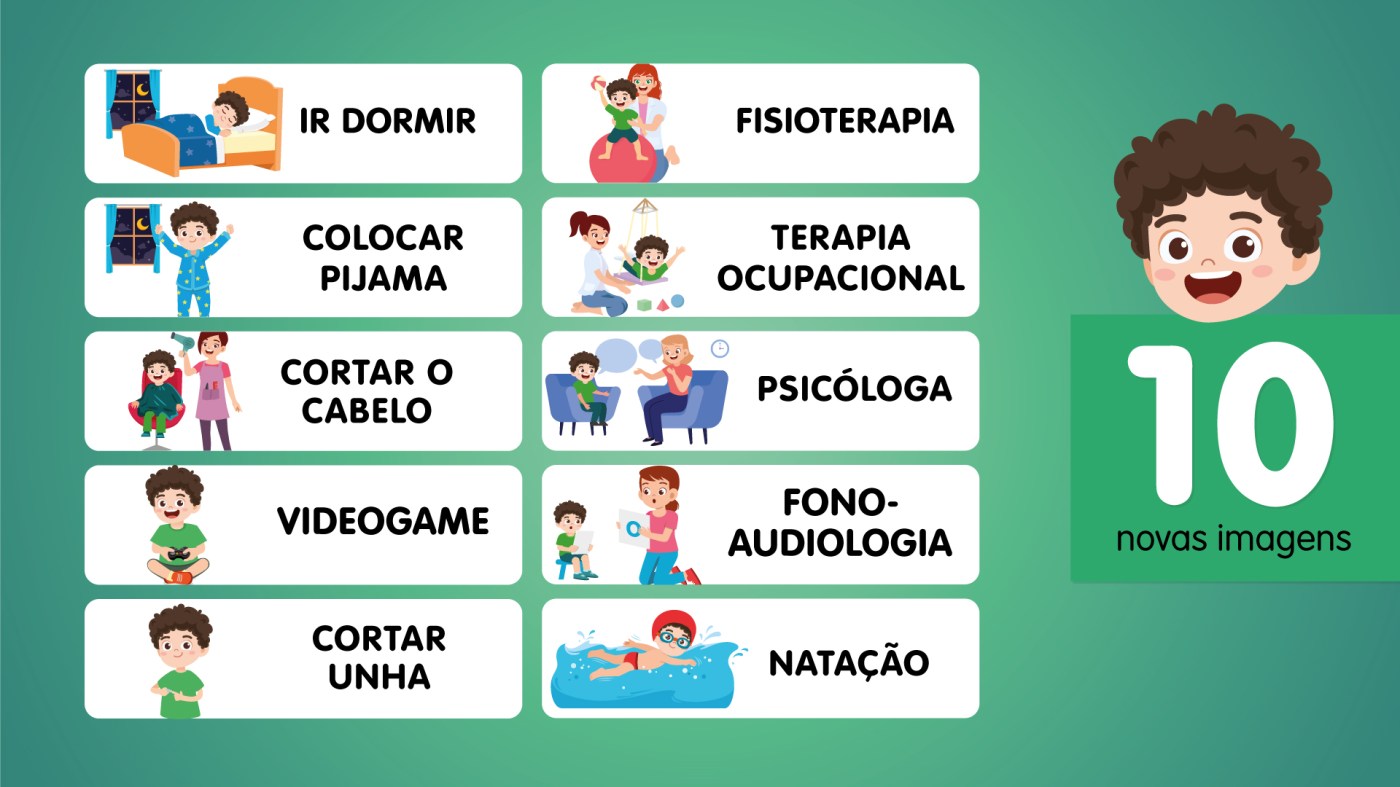 IR DORMIR

COLOCAR PIJAMA

CORTAR O CABELO

VIDEOGAME

CORTAR UNHA

FISIOTERAPIA

TERAPIA OCUPACIONAL

PSICÓLOGA

FONO-AUDIOLOGIA

NATAÇÃO

10
novas imagens